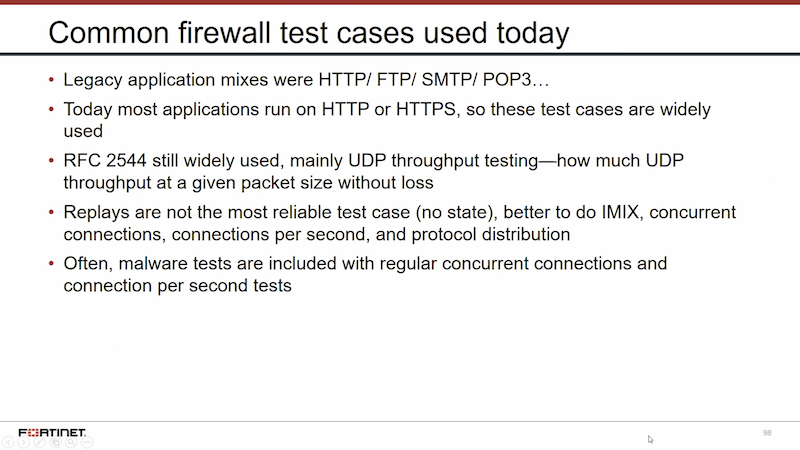 Common firewall test cases used today

• Legacy application mixes were HTTP/ FTP/ SMTP/ POP3…

• Today most applications run on HTTP or HTTPS, so these test cases are widely used

• RFC 2544 still widely used, mainly UDP throughput testing—how much UDP throughput at a given packet size without loss

• Replays are not the most reliable test case (no state), better to do IMIX, concurrent connections, connections per second, and protocol distribution

• Often, malware tests are included with regular concurrent connections and connection per second tests

FORTINET

98